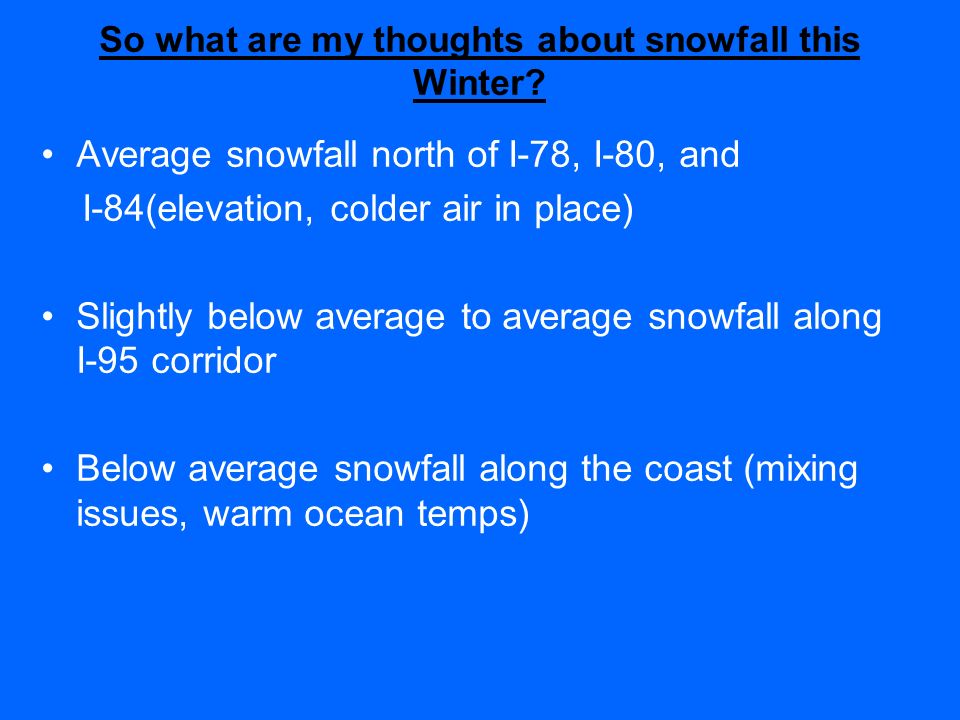 So what are my thoughts about snowfall this Winter?

• Average snowfall north of I-78, I-80, and I-84(elevation, colder air in place)

• Slightly below average to average snowfall along I-95 corridor

• Below average snowfall along the coast (mixing issues, warm ocean temps)